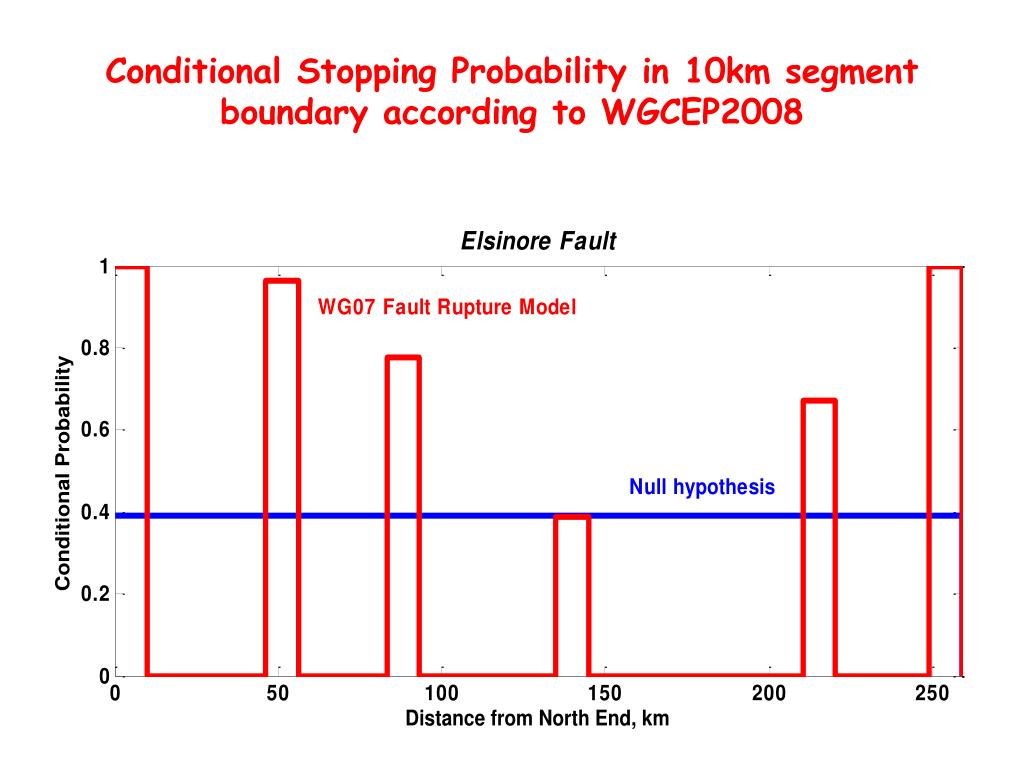 Conditional Stopping Probability in 10km segment boundary according to WGCEP2008

Elsinore Fault

WG07 Fault Rupture Model

Null hypothesis

Conditional Probability

1
0.8
0.6
0.4
0.2
0

0 50 100 150 200 250

Distance from North End, km